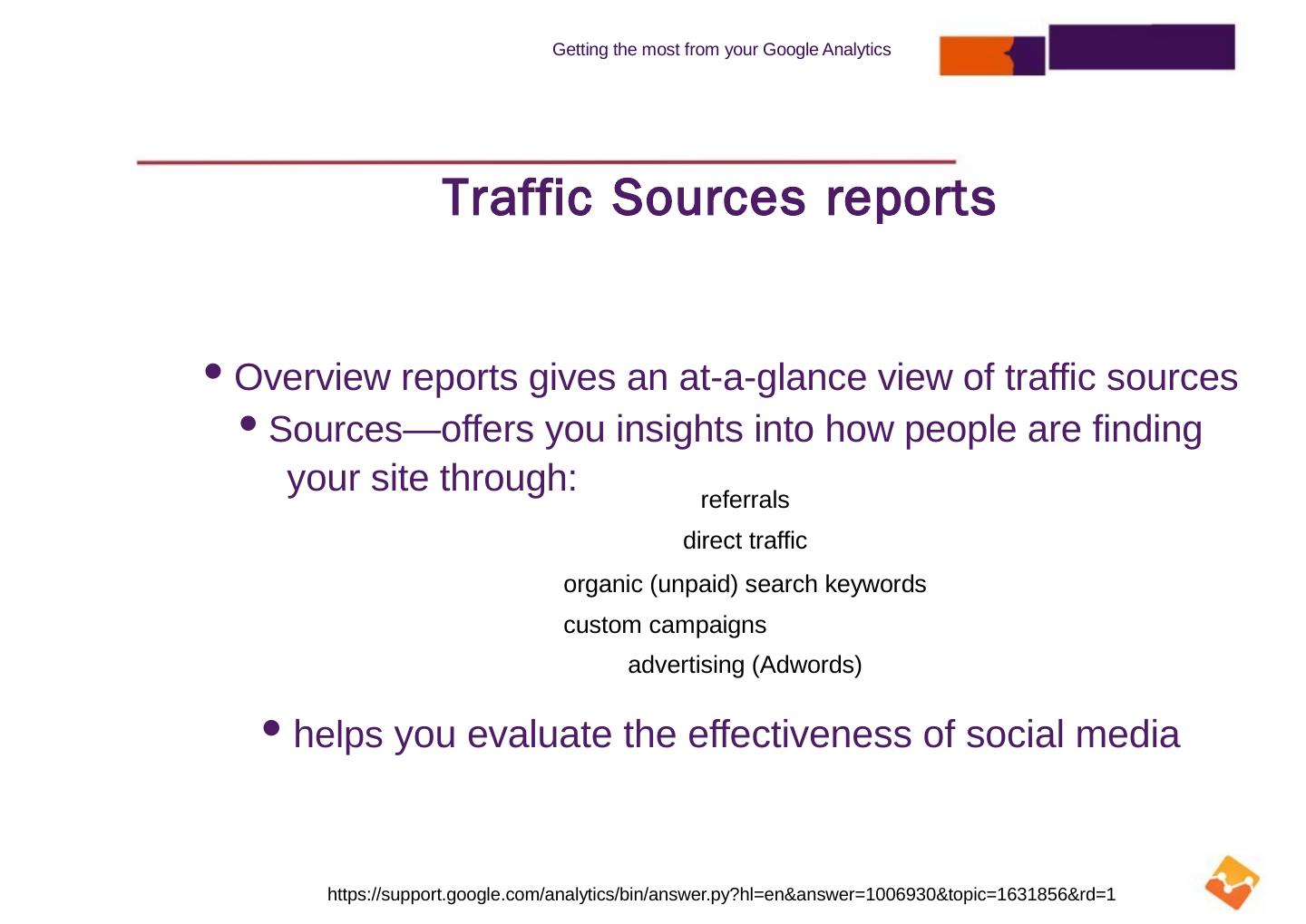 Getting the most from your Google Analytics

Traffic Sources reports

• Overview reports gives an at-a-glance view of traffic sources

• Sources—offers you insights into how people are finding your site through:

referrals

direct traffic

organic (unpaid) search keywords

custom campaigns

advertising (Adwords)

• helps you evaluate the effectiveness of social media

https://support.google.com/analytics/bin/answer.py?hl=en&answer=1006930&topic=1631856&rd=1